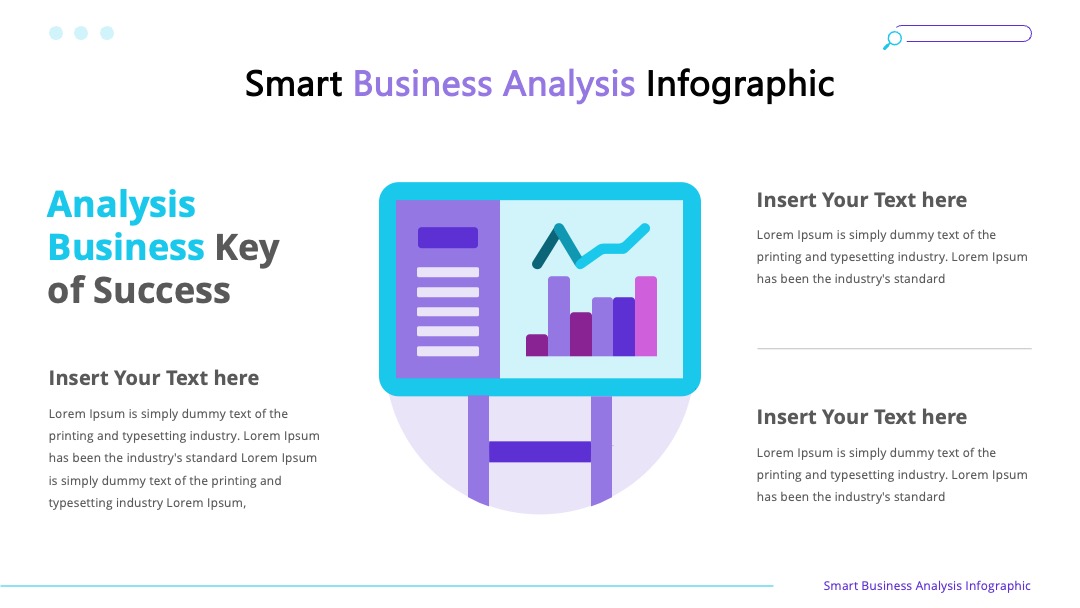 Smart Business Analysis Infographic

Analysis Business Key of Success

Insert Your Text here

Lorem Ipsum is simply dummy text of the printing and typesetting industry. Lorem Ipsum has been the industry's standard Lorem Ipsum is simply dummy text of the printing and typesetting industry Lorem Ipsum,

Insert Your Text here

Lorem Ipsum is simply dummy text of the printing and typesetting industry. Lorem Ipsum has been the industry's standard

Insert Your Text here

Lorem Ipsum is simply dummy text of the printing and typesetting industry. Lorem Ipsum has been the industry's standard

Smart Business Analysis Infographic